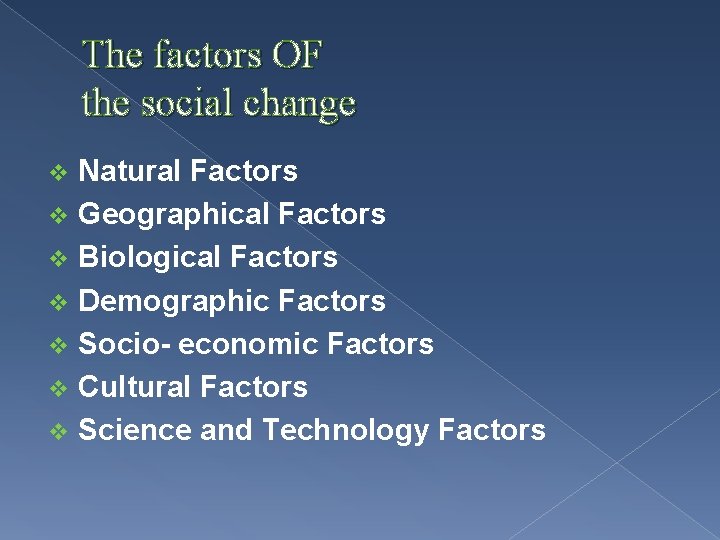 The factors OF
the social change

❖ Natural Factors
❖ Geographical Factors
❖ Biological Factors
❖ Demographic Factors
❖ Socio- economic Factors
❖ Cultural Factors
❖ Science and Technology Factors